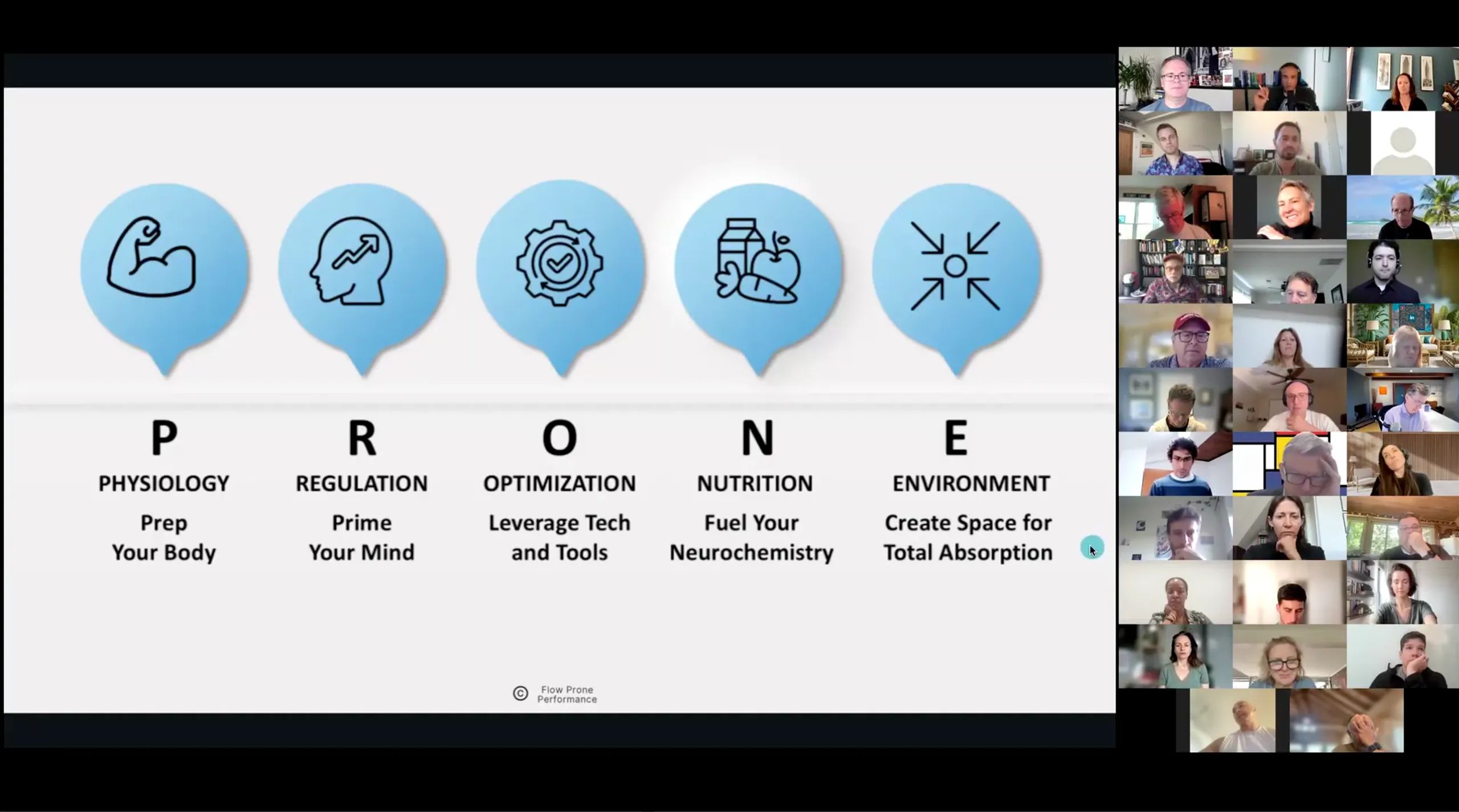 P
PHYSIOLOGY
Prep Your Body

R
REGULATION
Prime Your Mind

O
OPTIMIZATION
Leverage Tech and Tools

N
NUTRITION
Fuel Your Neurochemistry

E
ENVIRONMENT
Create Space for Total Absorption

© Flow Prone Performance